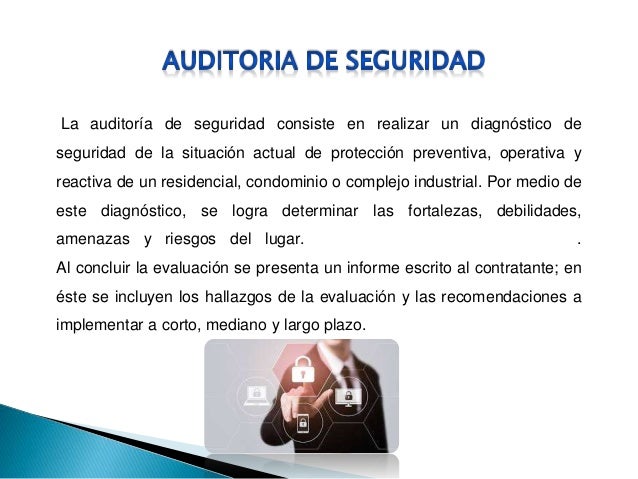 AUDITORIA DE SEGURIDAD

La auditoría de seguridad consiste en realizar un diagnóstico de seguridad de la situación actual de protección preventiva, operativa y reactiva de un residencial, condominio o complejo industrial. Por medio de este diagnóstico, se logra determinar las fortalezas, debilidades, amenazas y riesgos del lugar. .
Al concluir la evaluación se presenta un informe escrito al contratante; en éste se incluyen los hallazgos de la evaluación y las recomendaciones a implementar a corto, mediano y largo plazo.